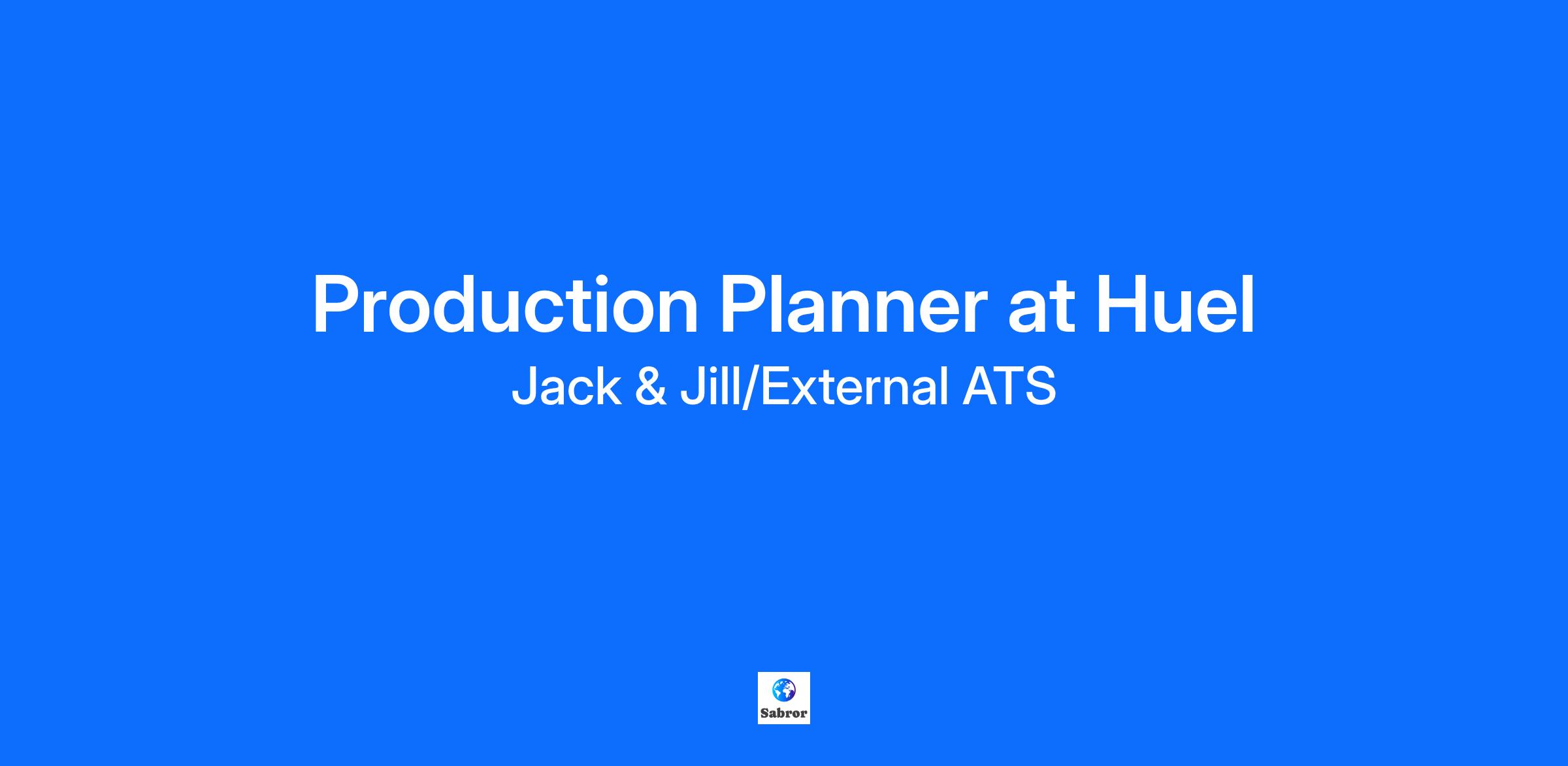 Production Planner at Huel
Jack & Jill/External ATS

Sabror